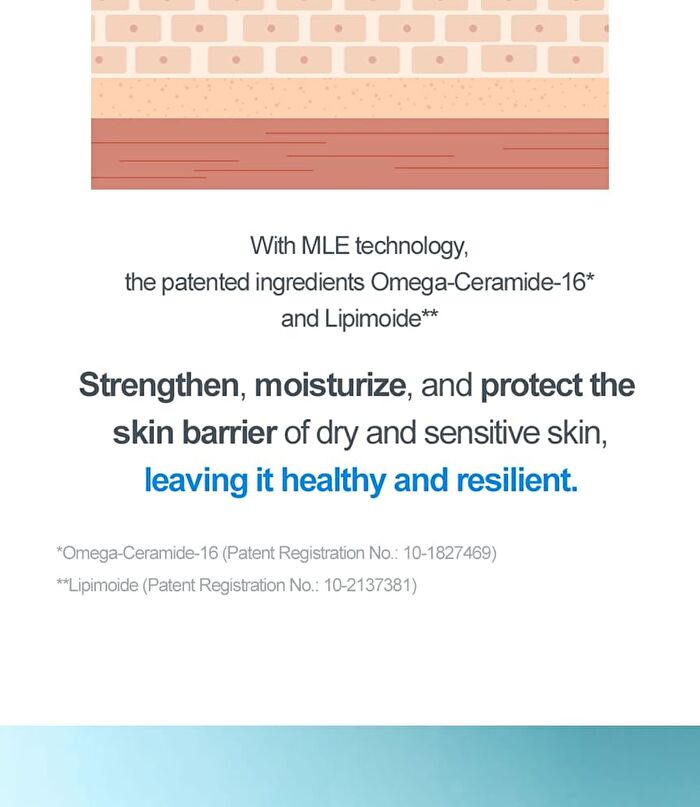 With MLE technology,
the patented ingredients Omega-Ceramide-16*
and Lipimoide**

Strengthen, moisturize, and protect the skin barrier of dry and sensitive skin, leaving it healthy and resilient.

*Omega-Ceramide-16 (Patent Registration No.: 10-1827469)
**Lipimoide (Patent Registration No.: 10-2137381)